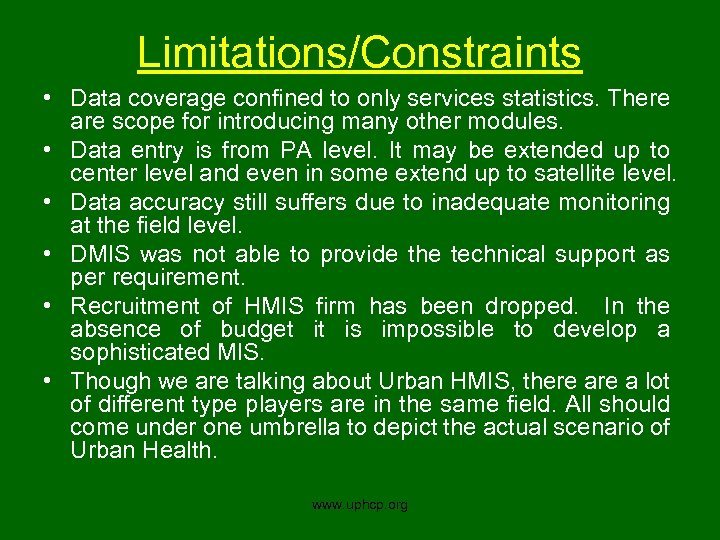 Limitations/Constraints

• Data coverage confined to only services statistics. There are scope for introducing many other modules.

• Data entry is from PA level. It may be extended up to center level and even in some extend up to satellite level.

• Data accuracy still suffers due to inadequate monitoring at the field level.

• DMIS was not able to provide the technical support as per requirement.

• Recruitment of HMIS firm has been dropped. In the absence of budget it is impossible to develop a sophisticated MIS.

• Though we are talking about Urban HMIS, there are a lot of different type players are in the same field. All should come under one umbrella to depict the actual scenario of Urban Health.

www.uphcp.org